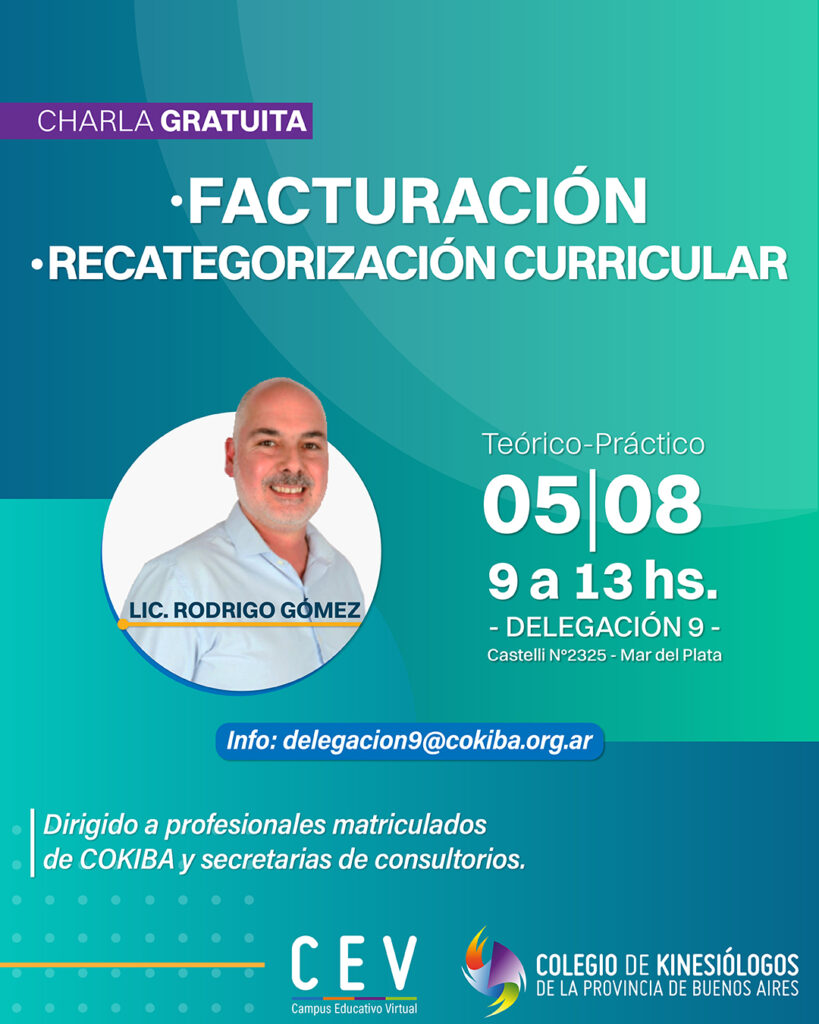 CHARLA GRATUITA

·FACTURACIÓN
·RECATEGORIZACIÓN CURRICULAR

LIC. RODRIGO GÓMEZ

Teórico-Práctico
05|08
9 a 13 hs.
- DELEGACIÓN 9 -
Castelli N°2325 - Mar del Plata

Info: delegacion9@cokiba.org.ar

Dirigido a profesionales matriculados de COKIBA y secretarias de consultorios.

CEV
Campus Educativo Virtual

COLEGIO DE KINESIÓLOGOS
DE LA PROVINCIA DE BUENOS AIRES